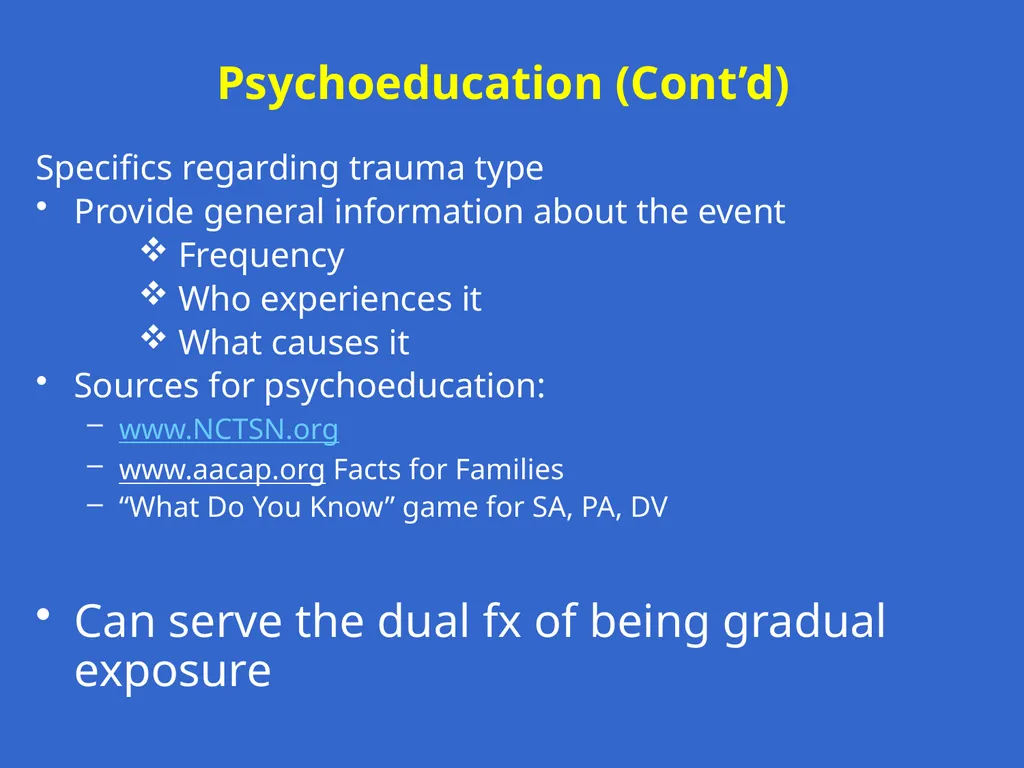 Psychoeducation (Cont’d)

Specifics regarding trauma type

• Provide general information about the event
❖ Frequency
❖ Who experiences it
❖ What causes it

• Sources for psychoeducation:
– www.NCTSN.org
– www.aacap.org Facts for Families
– “What Do You Know” game for SA, PA, DV

• Can serve the dual fx of being gradual exposure